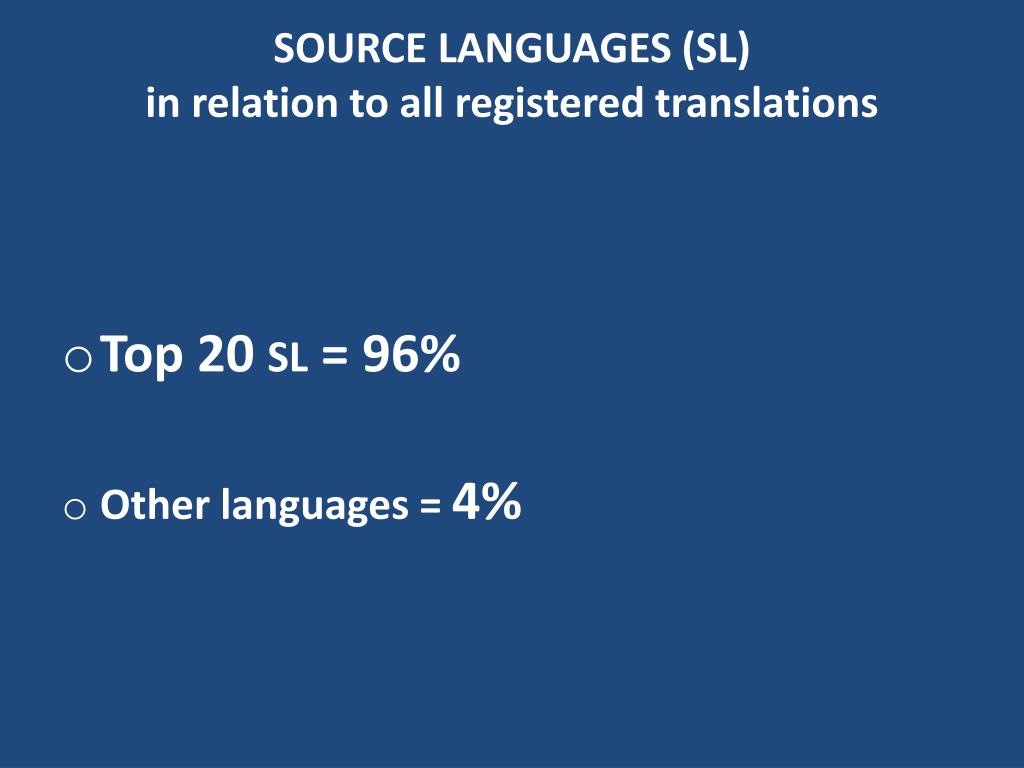 SOURCE LANGUAGES (SL)
in relation to all registered translations

o Top 20 SL = 96%

o Other languages = 4%